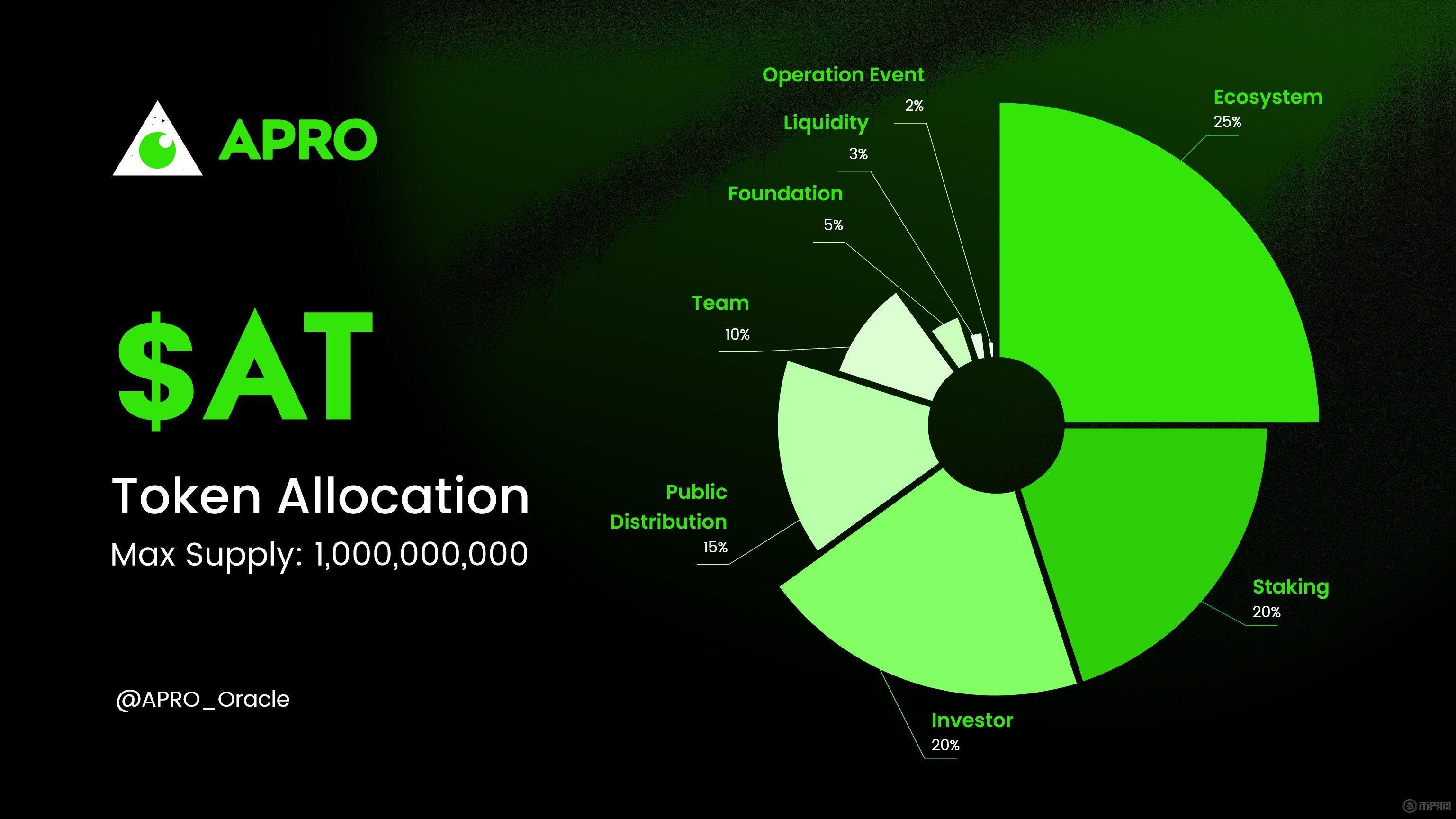 APRO

$AT

Token Allocation

Max Supply: 1,000,000,000

@APRO_Oracle

Operation Event
2%

Liquidity
3%

Foundation
5%

Team
10%

Public Distribution
15%

Ecosystem
25%

Staking
20%

Investor
20%

币界网